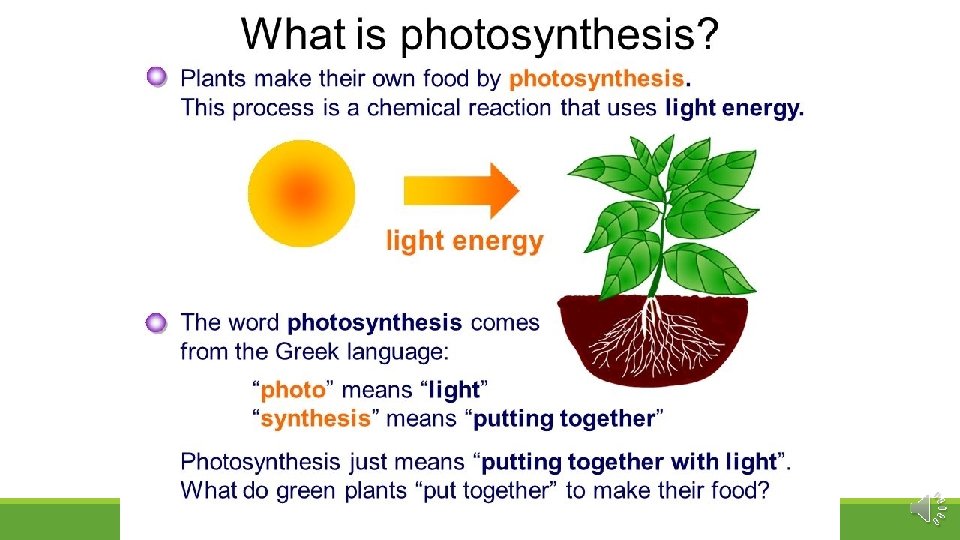 What is photosynthesis?

Plants make their own food by photosynthesis. This process is a chemical reaction that uses light energy.

light energy

The word photosynthesis comes from the Greek language:

“photo” means “light”
“synthesis” means “putting together”

Photosynthesis just means “putting together with light”. What do green plants “put together” to make their food?